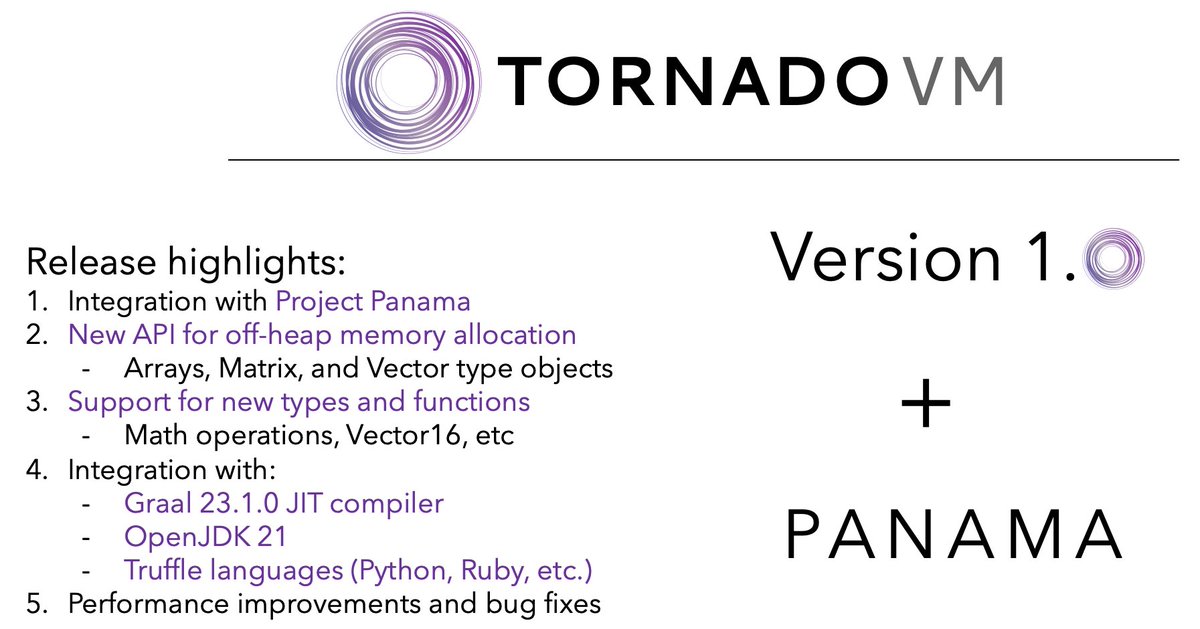 TORNADOVM

Release highlights:
1. Integration with Project Panama
2. New API for off-heap memory allocation
- Arrays, Matrix, and Vector type objects
3. Support for new types and functions
- Math operations, Vector16, etc
4. Integration with:
- Graal 23.1.0 JIT compiler
- OpenJDK 21
- Truffle languages (Python, Ruby, etc.)
5. Performance improvements and bug fixes

Version 1.

+

PANAMA